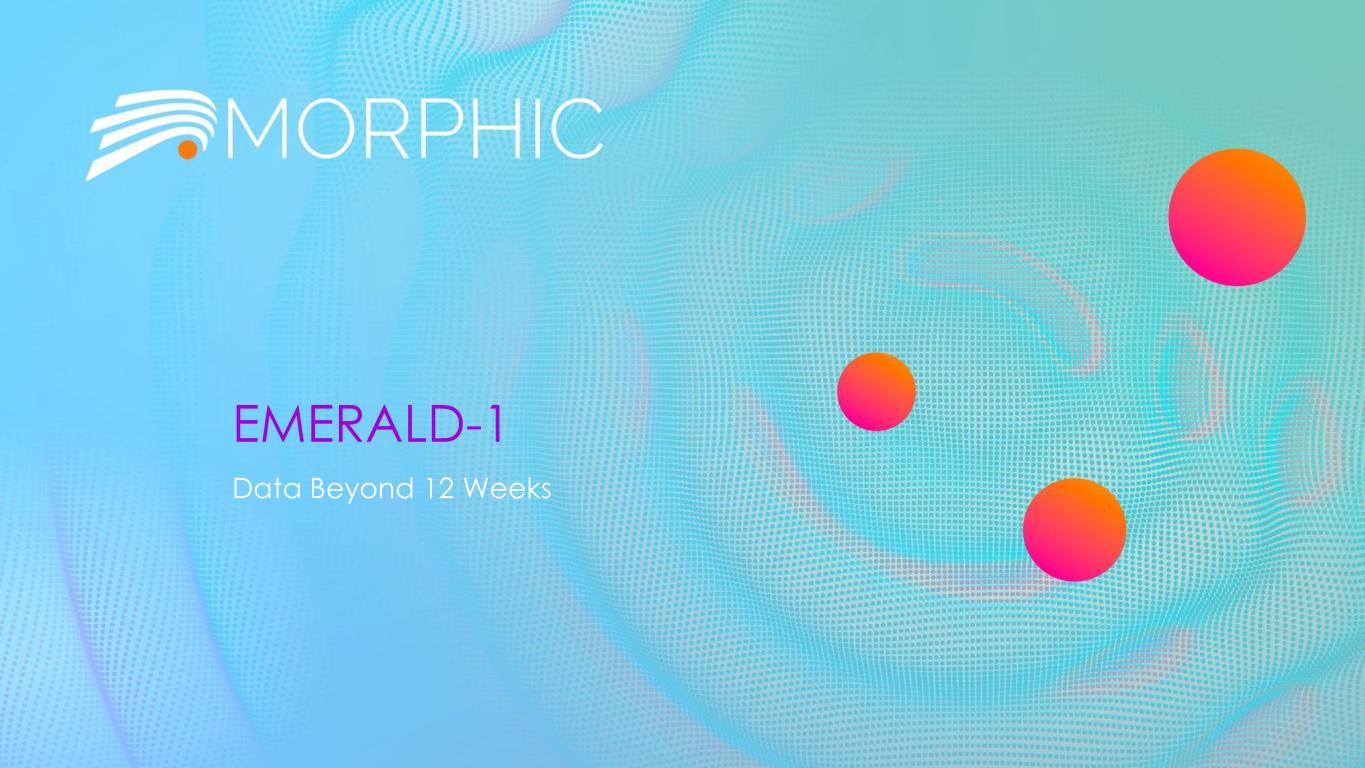 MORPHIC

EMERALD-1

Data Beyond 12 Weeks